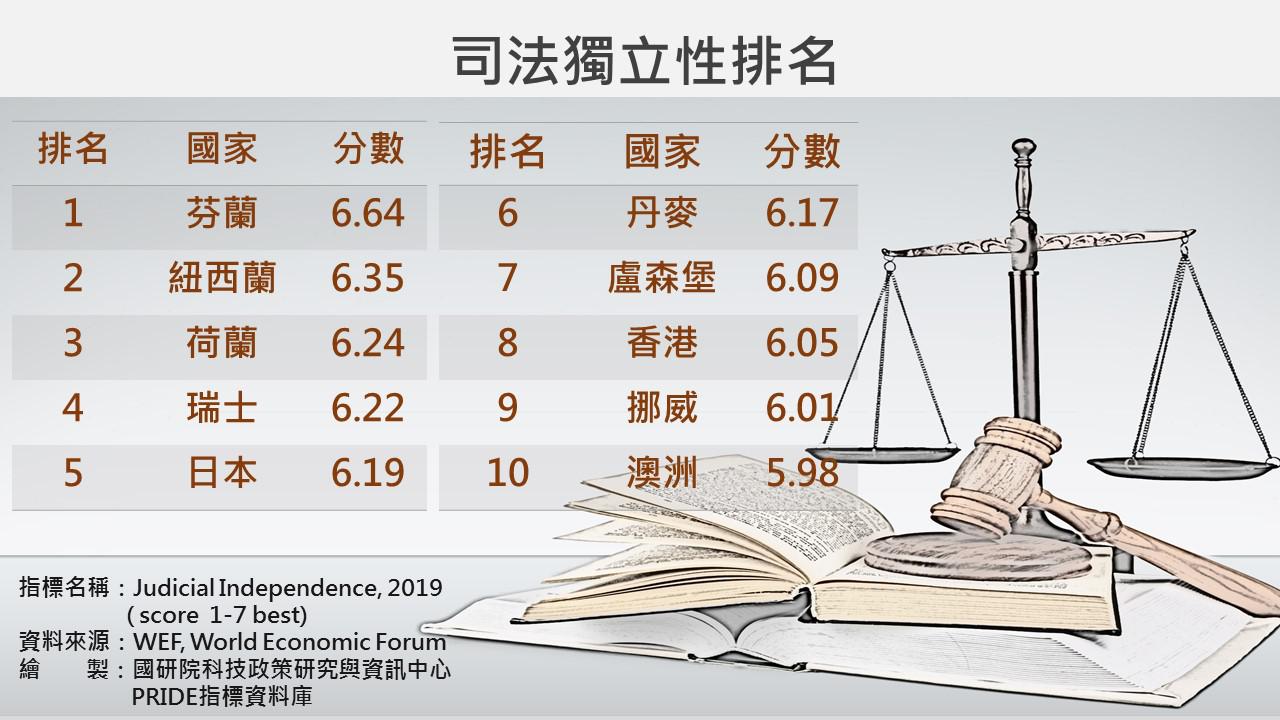 司法獨立性排名

| 排名 | 國家 | 分數 |
|---|---|---|
| 1 | 芬蘭 | 6.64 |
| 2 | 紐西蘭 | 6.35 |
| 3 | 荷蘭 | 6.24 |
| 4 | 瑞士 | 6.22 |
| 5 | 日本 | 6.19 |

| 排名 | 國家 | 分數 |
|---|---|---|
| 6 | 丹麥 | 6.17 |
| 7 | 盧森堡 | 6.09 |
| 8 | 香港 | 6.05 |
| 9 | 挪威 | 6.01 |
| 10 | 澳洲 | 5.98 |

指標名稱：Judicial Independence, 2019 ( score 1-7 best)
資料來源：WEF, World Economic Forum
繪　製：國研院科技政策研究與資訊中心 PRIDE指標資料庫